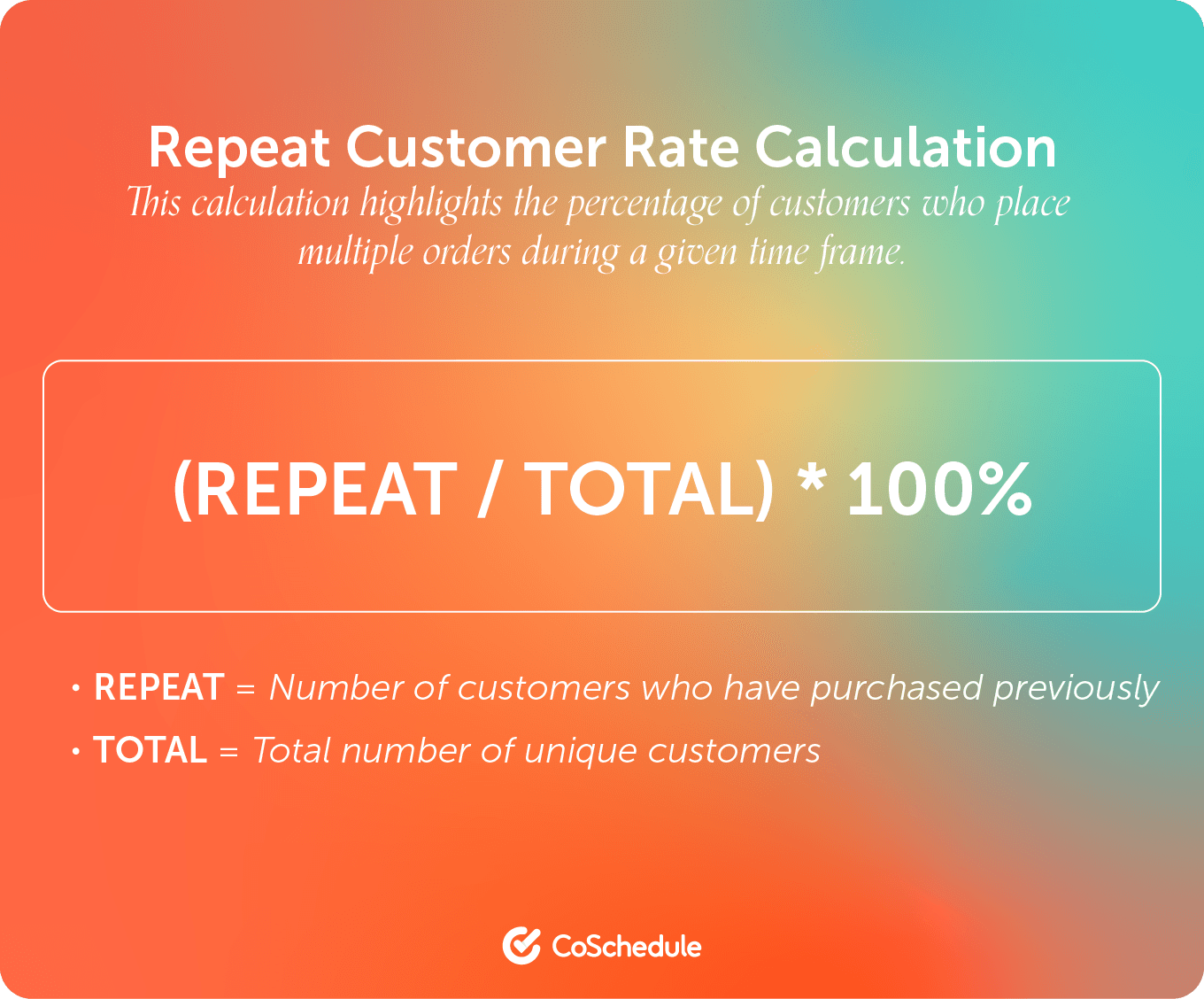 Repeat Customer Rate Calculation

This calculation highlights the percentage of customers who place multiple orders during a given time frame.

(REPEAT / TOTAL) * 100%

• REPEAT = Number of customers who have purchased previously

• TOTAL = Total number of unique customers

CoSchedule